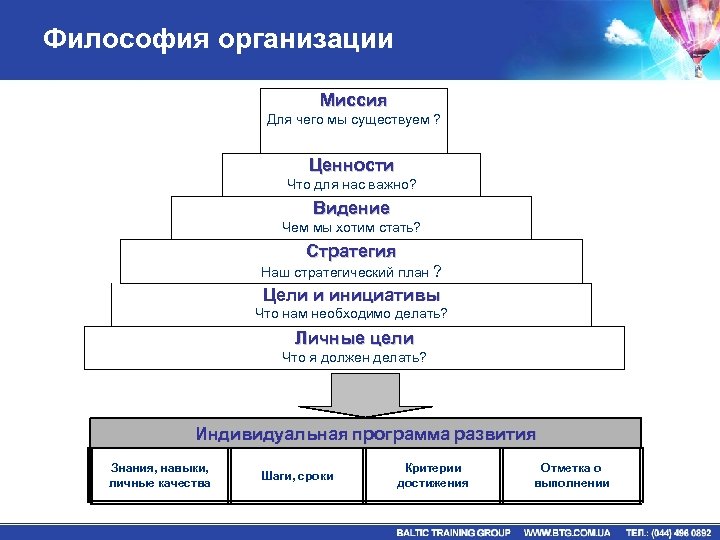 Философия организации

Миссия
Для чего мы существуем ?

Ценности
Что для нас важно?

Видение
Чем мы хотим стать?

Стратегия
Наш стратегический план ?

Цели и инициативы
Что нам необходимо делать?

Личные цели
Что я должен делать?

Индивидуальная программа развития

| Знания, навыки, личные качества | Шаги, сроки | Критерии достижения | Отметка о выполнении |
|---|---|---|---|

BALTIC TRAINING GROUP WWW.BTG.COM.UA ТЕЛ.: (044) 496 0892